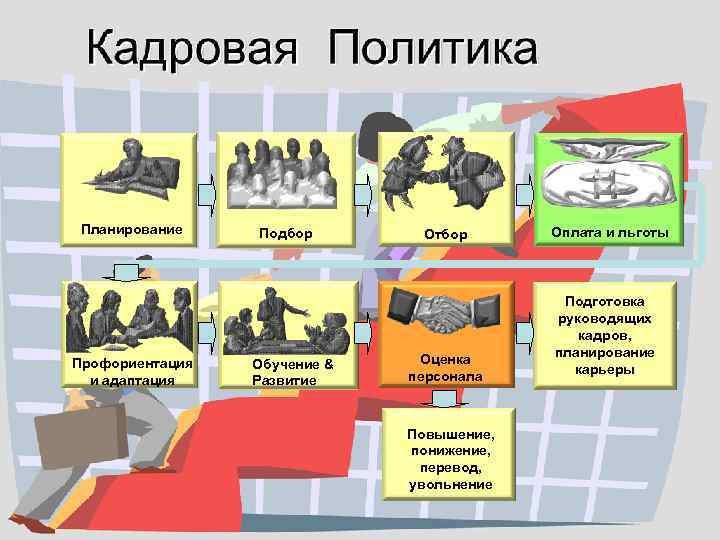 Кадровая Политика

Планирование

Подбор

Отбор

Оплата и льготы

Профориентация и адаптация

Обучение & Развитие

Оценка персонала

Подготовка руководящих кадров, планирование карьеры

Повышение, понижение, перевод, увольнение